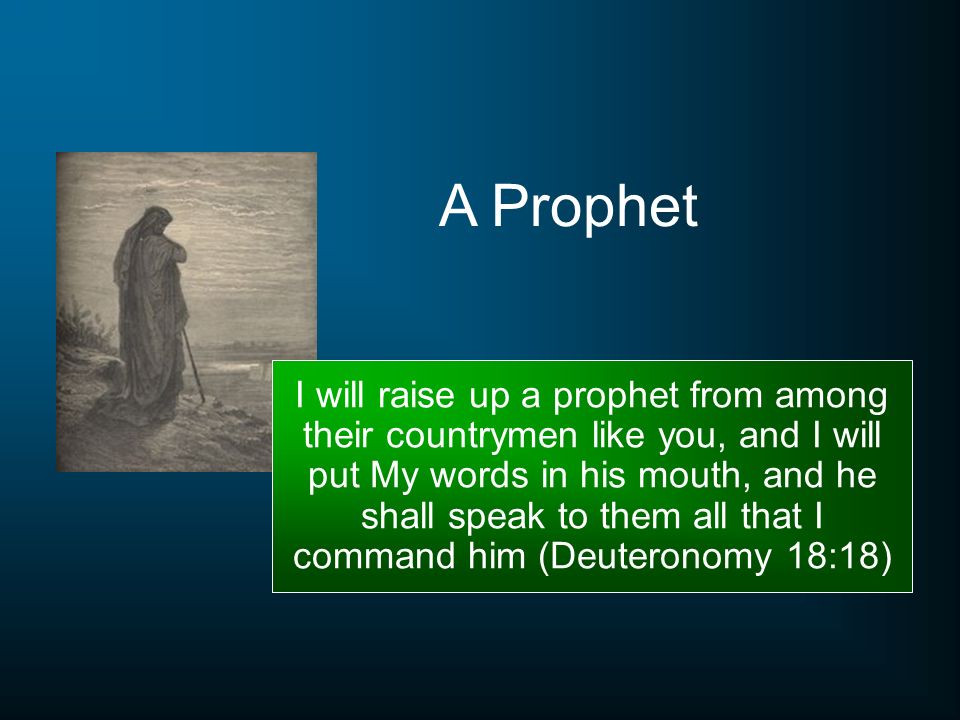 A Prophet

I will raise up a prophet from among their countrymen like you, and I will put My words in his mouth, and he shall speak to them all that I command him (Deuteronomy 18:18)